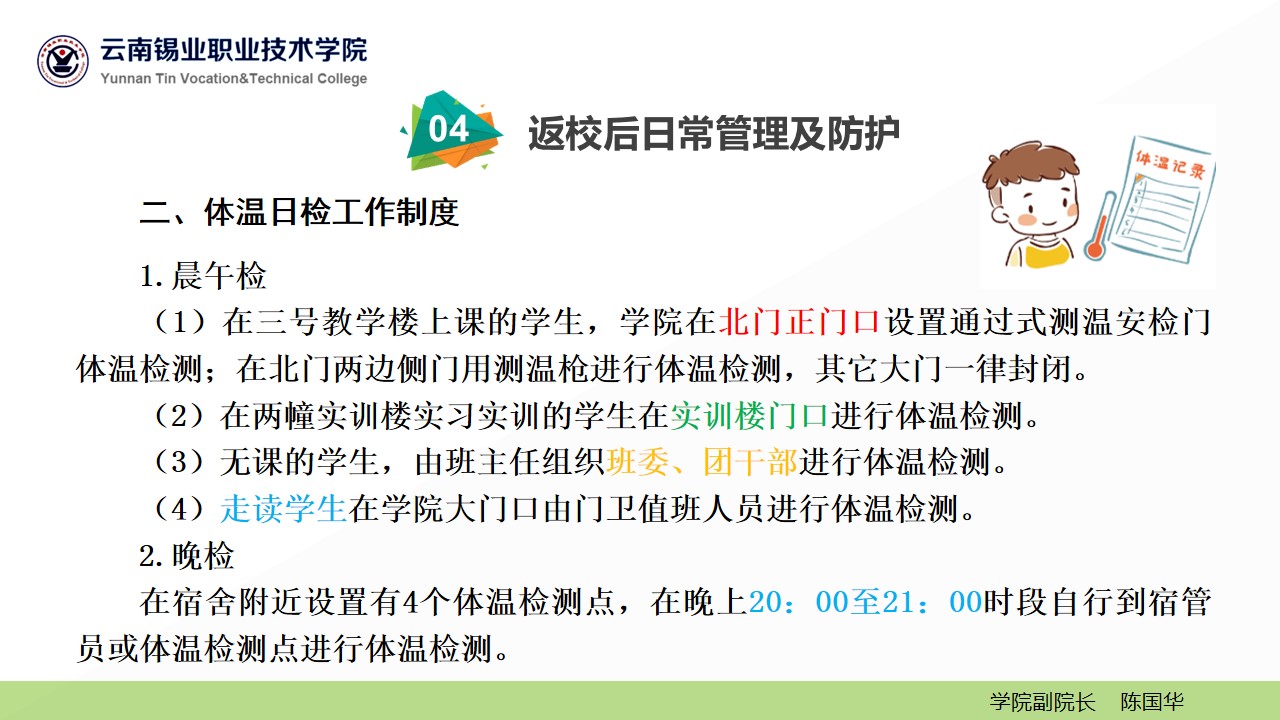 云南锡业职业技术学院
Yunnan Tin Vocation&Technical College

04 返校后日常管理及防护

体温记录

二、体温日检工作制度

1.晨午检

（1）在三号教学楼上课的学生，学院在北门正门口设置通过式测温安检门体温检测；在北门两边侧门用测温枪进行体温检测，其它大门一律封闭。

（2）在两幢实训楼实习实训的学生在实训楼门口进行体温检测。

（3）无课的学生，由班主任组织班委、团干部进行体温检测。

（4）走读学生在学院大门口由门卫值班人员进行体温检测。

2.晚检

在宿舍附近设置有4个体温检测点，在晚上20：00至21：00时段自行到宿管员或体温检测点进行体温检测。

学院副院长 陈国华